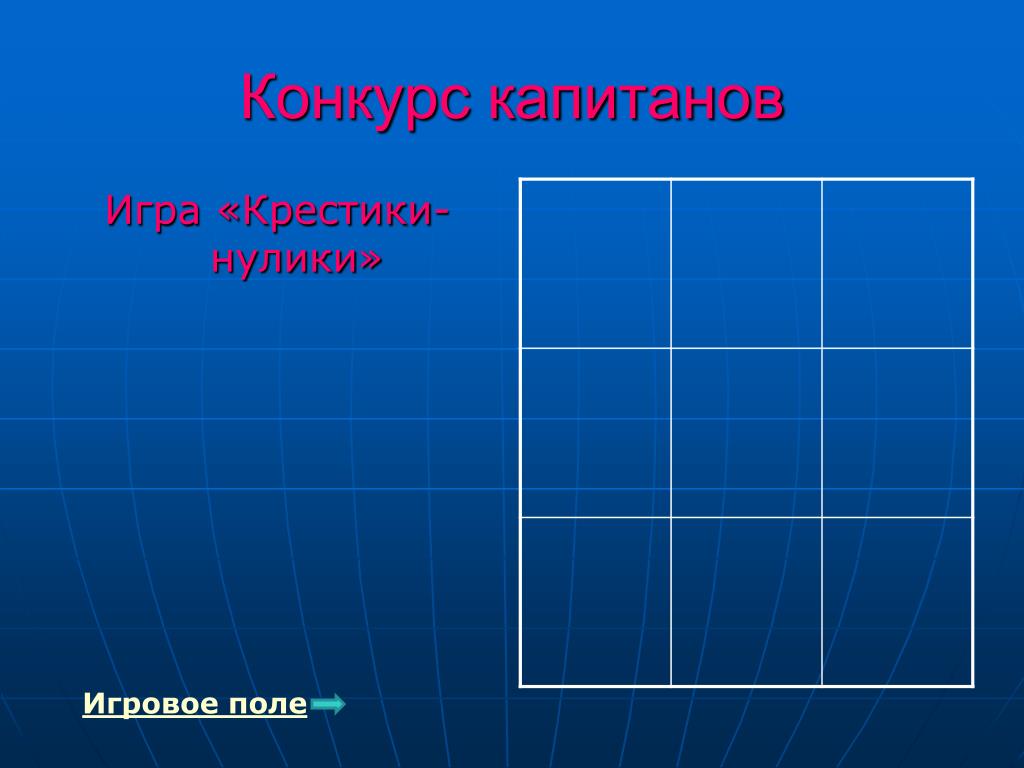 Конкурс капитанов

Игра «Крестики-нулики»

Игровое поле